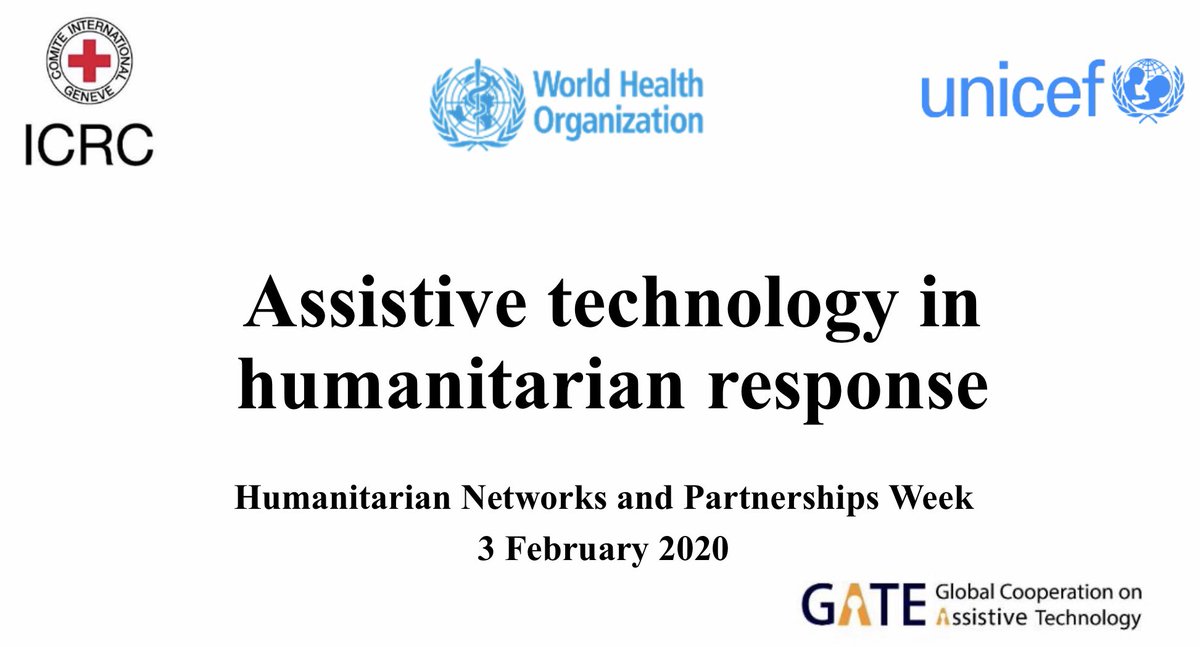 COMITE INTERNATIONAL GENEVE
ICRC

World Health Organization

unicef

Assistive technology in humanitarian response

Humanitarian Networks and Partnerships Week
3 February 2020

GATE Global Cooperation on Assistive Technology